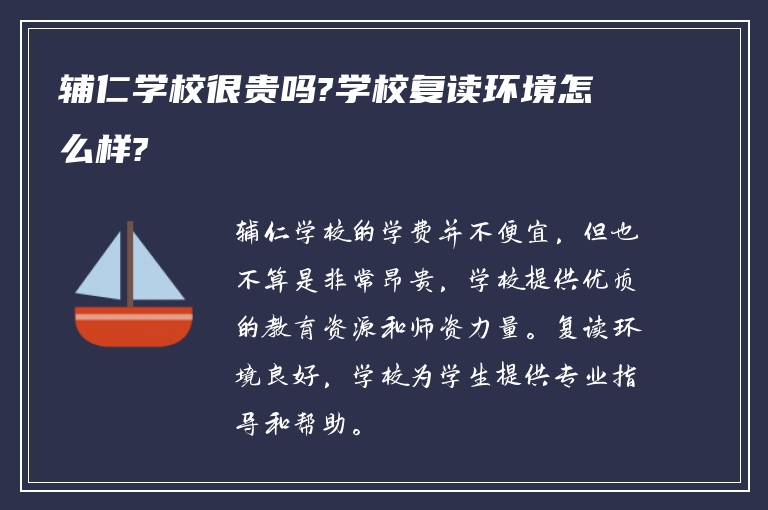 辅仁学校很贵吗?学校复读环境怎么样?

辅仁学校的学费并不便宜，但也不算是非常昂贵，学校提供优质的教育资源和师资力量。复读环境良好，学校为学生提供专业指导和帮助。